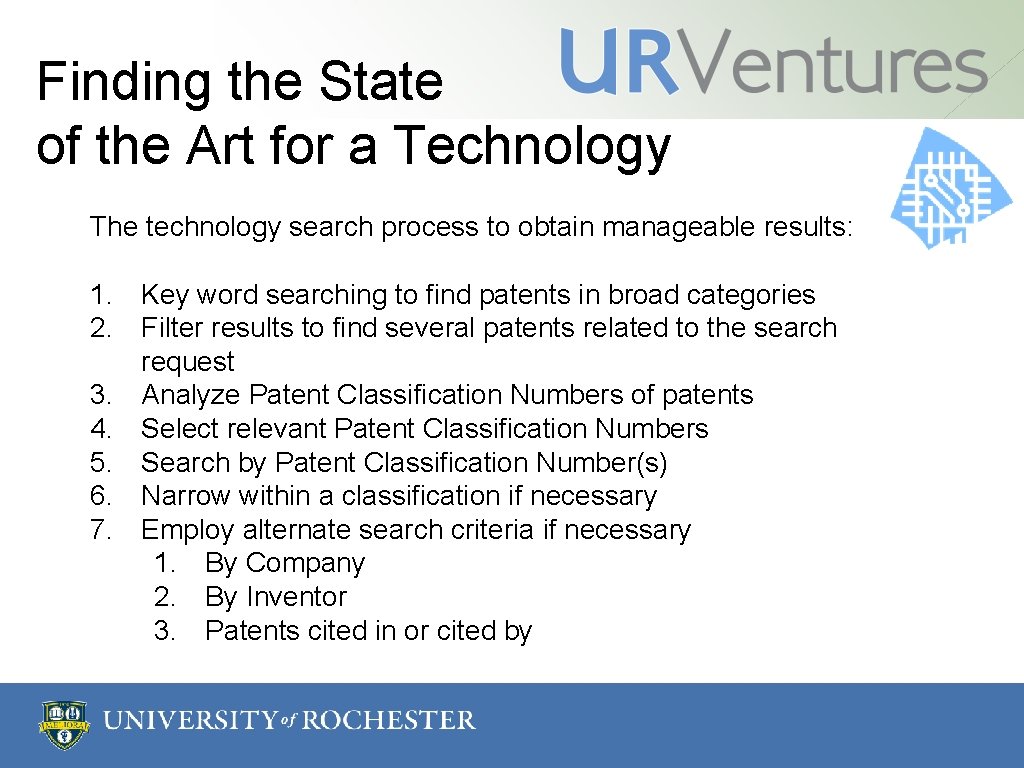 URVentures

Finding the State of the Art for a Technology

The technology search process to obtain manageable results:

1. Key word searching to find patents in broad categories
2. Filter results to find several patents related to the search request
3. Analyze Patent Classification Numbers of patents
4. Select relevant Patent Classification Numbers
5. Search by Patent Classification Number(s)
6. Narrow within a classification if necessary
7. Employ alternate search criteria if necessary
   1. By Company
   2. By Inventor
   3. Patents cited in or cited by

UNIVERSITY of ROCHESTER